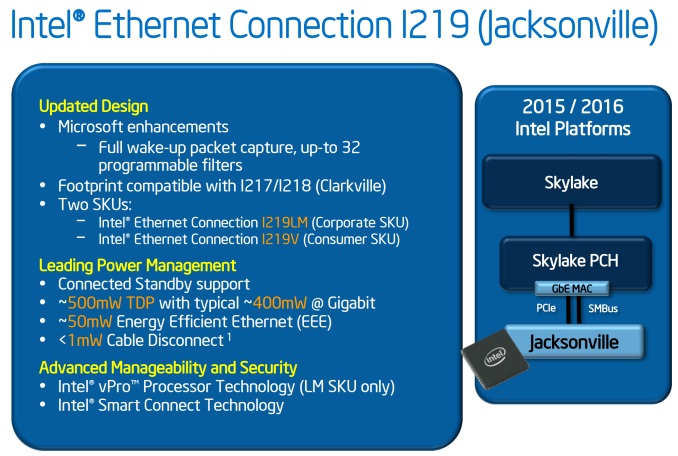 Intel® Ethernet Connection I219 (Jacksonville)

Updated Design
• Microsoft enhancements
– Full wake-up packet capture, up-to 32 programmable filters
• Footprint compatible with I217/I218 (Clarkville)
• Two SKUs:
– Intel® Ethernet Connection I219LM (Corporate SKU)
– Intel® Ethernet Connection I219V (Consumer SKU)

Leading Power Management
• Connected Standby support
• ~500mW TDP with typical ~400mW @ Gigabit
• ~50mW Energy Efficient Ethernet (EEE)
• <1mW Cable Disconnect $^1$

Advanced Manageability and Security
• Intel® vPro™ Processor Technology (LM SKU only)
• Intel® Smart Connect Technology

2015 / 2016
Intel Platforms

Skylake

Skylake PCH

GbE MAC

PCIe

SMBus

Jacksonville

intel